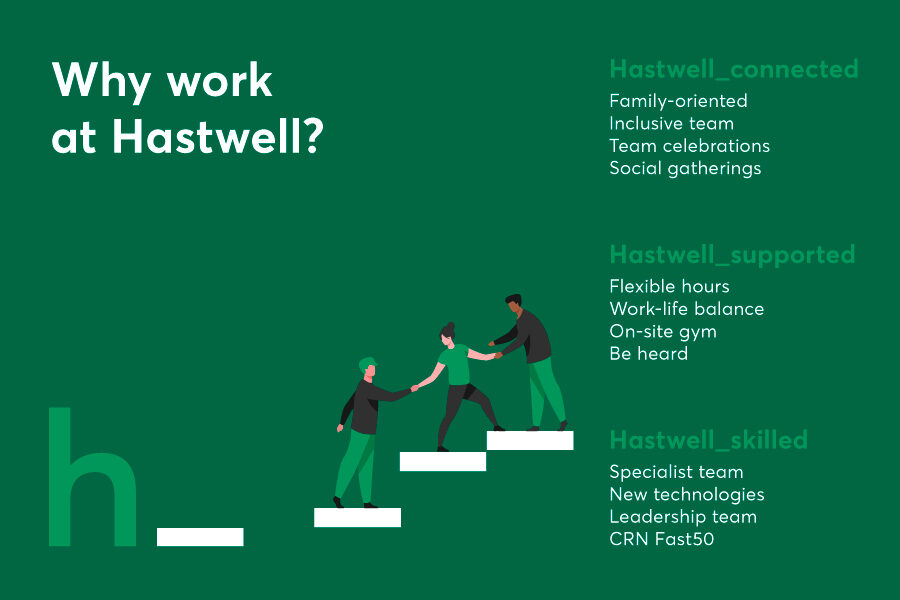 Why work at Hastwell?

Hastwell_connected
Family-oriented
Inclusive team
Team celebrations
Social gatherings

Hastwell_supported
Flexible hours
Work-life balance
On-site gym
Be heard

Hastwell_skilled
Specialist team
New technologies
Leadership team
CRN Fast50

h_